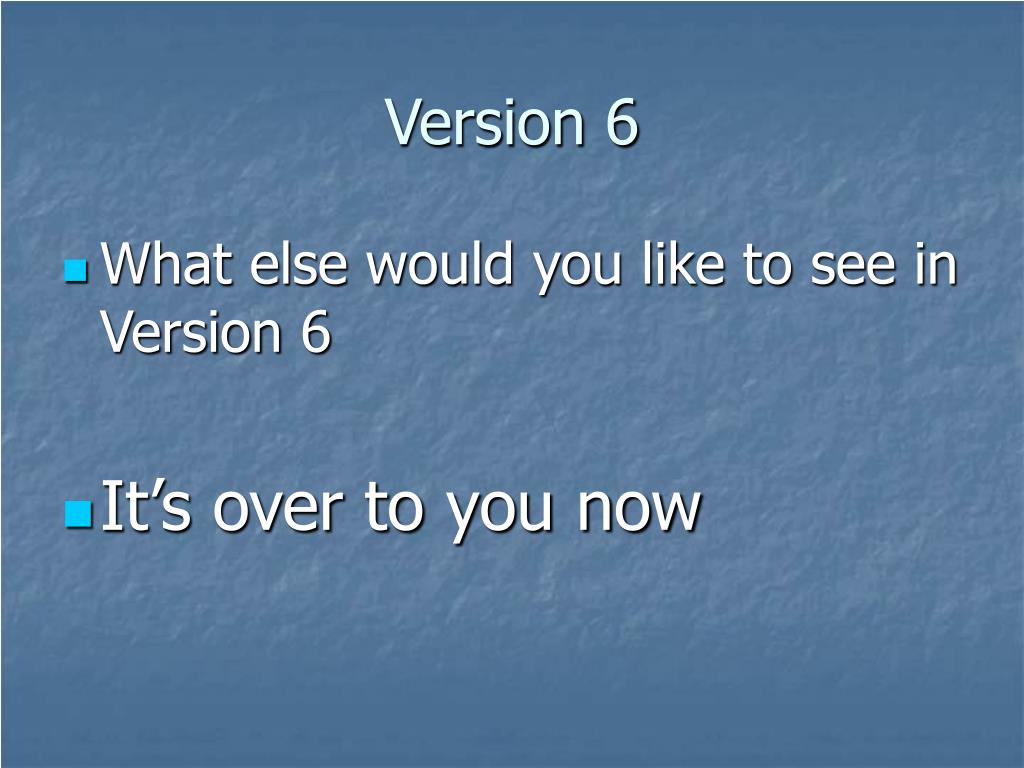 Version 6

What else would you like to see in Version 6

It’s over to you now